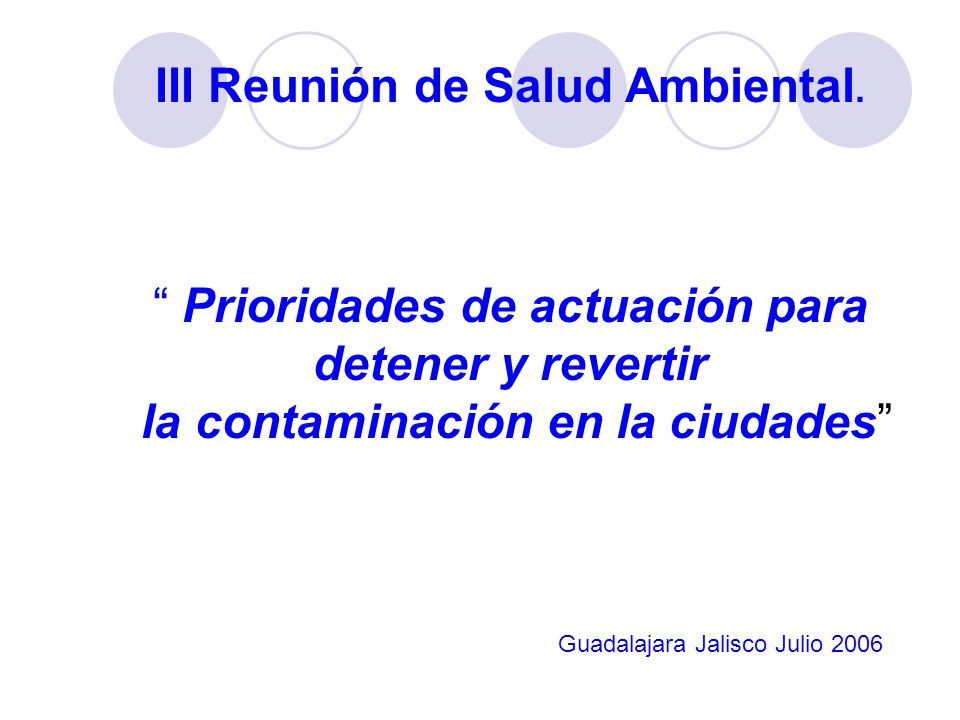 III Reunión de Salud Ambiental.

“ Prioridades de actuación para detener y revertir la contaminación en la ciudades”

Guadalajara Jalisco Julio 2006